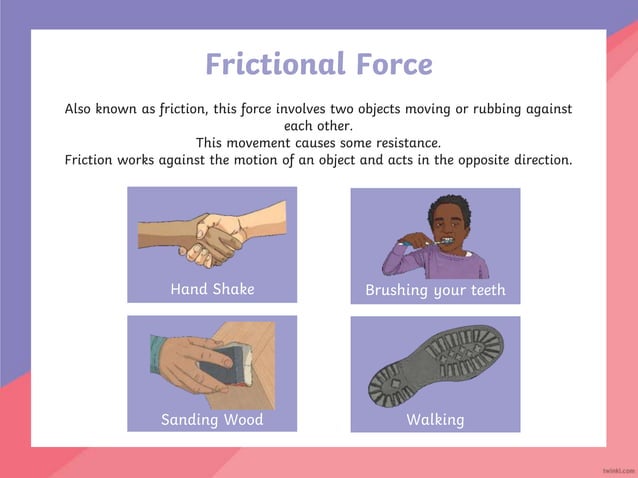 Frictional Force

Also known as friction, this force involves two objects moving or rubbing against each other.
This movement causes some resistance.
Friction works against the motion of an object and acts in the opposite direction.

Hand Shake

Brushing your teeth

Sanding Wood

Walking

twinkl.com